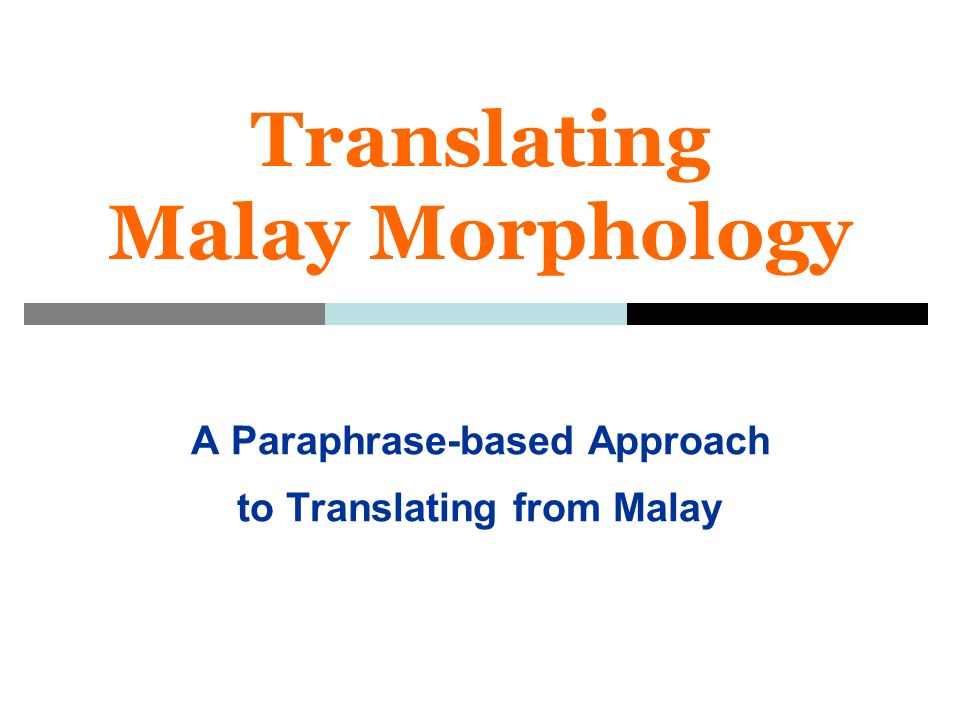 Translating
Malay Morphology

A Paraphrase-based Approach
to Translating from Malay